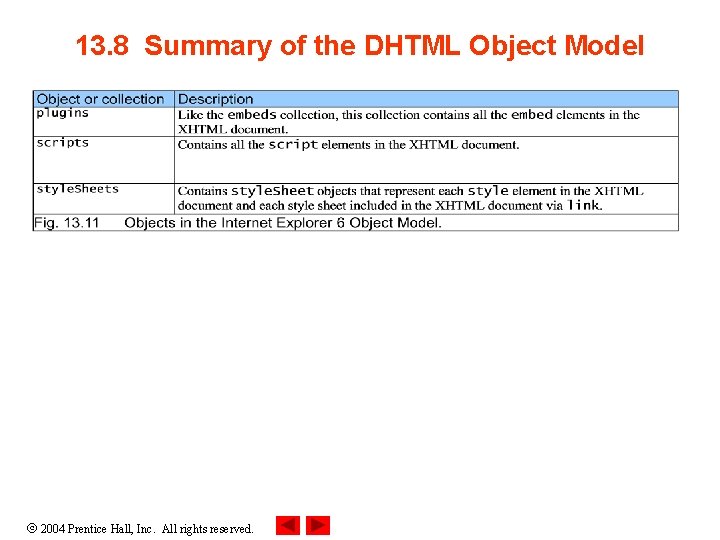 13.8 Summary of the DHTML Object Model

| Object or collection | Description |
|---|---|
| plugins | Like the embeds collection, this collection contains all the embed elements in the XHTML document. |
| scripts | Contains all the script elements in the XHTML document. |
| styleSheets | Contains styleSheet objects that represent each style element in the XHTML document and each style sheet included in the XHTML document via link. |

Fig. 13.11 Objects in the Internet Explorer 6 Object Model.

© 2004 Prentice Hall, Inc. All rights reserved.